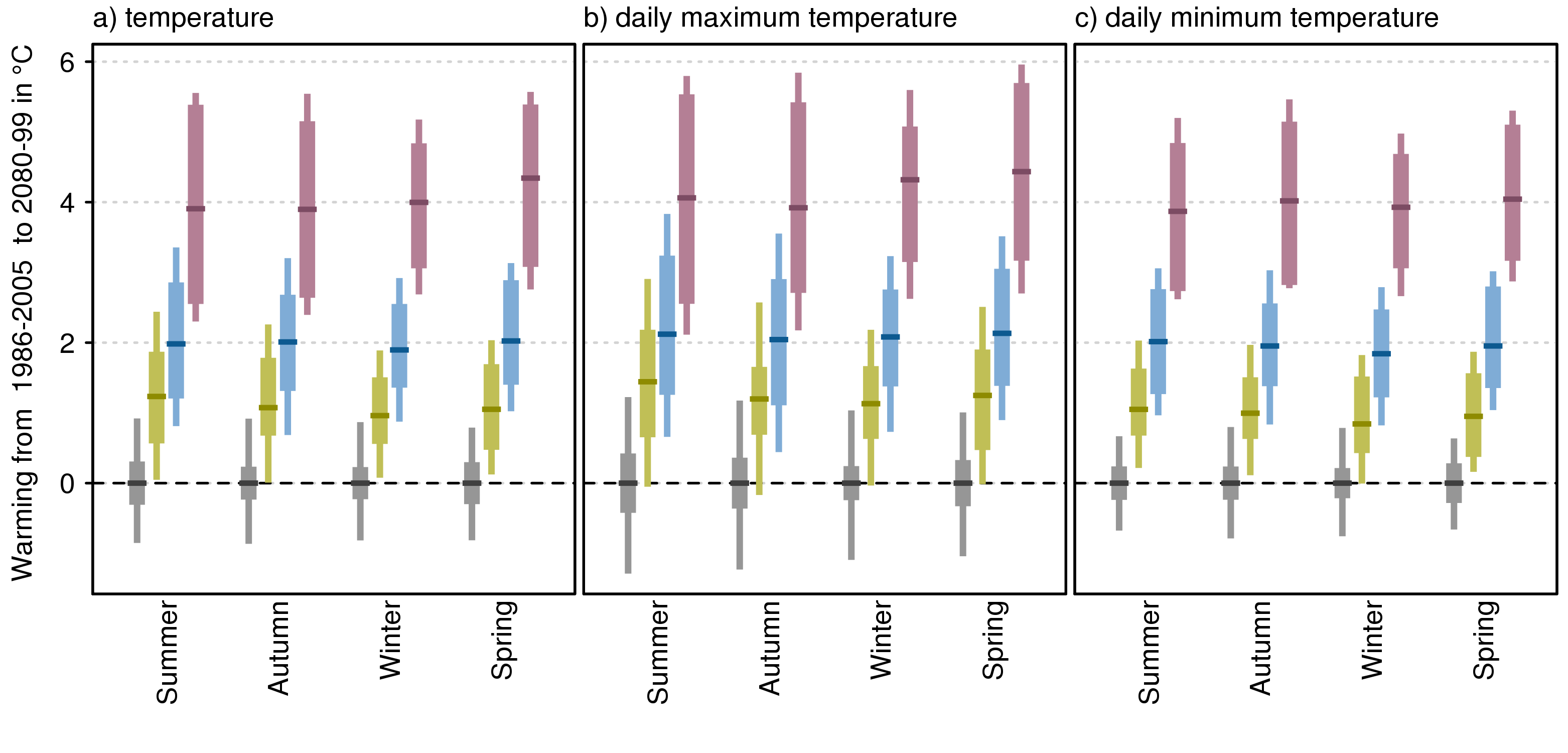 a) temperature

b) daily maximum temperature

c) daily minimum temperature

Warming from 1986-2005 to 2080-99 in °C

6
4
2
0

Summer
Autumn
Winter
Spring

Summer
Autumn
Winter
Spring

Summer
Autumn
Winter
Spring